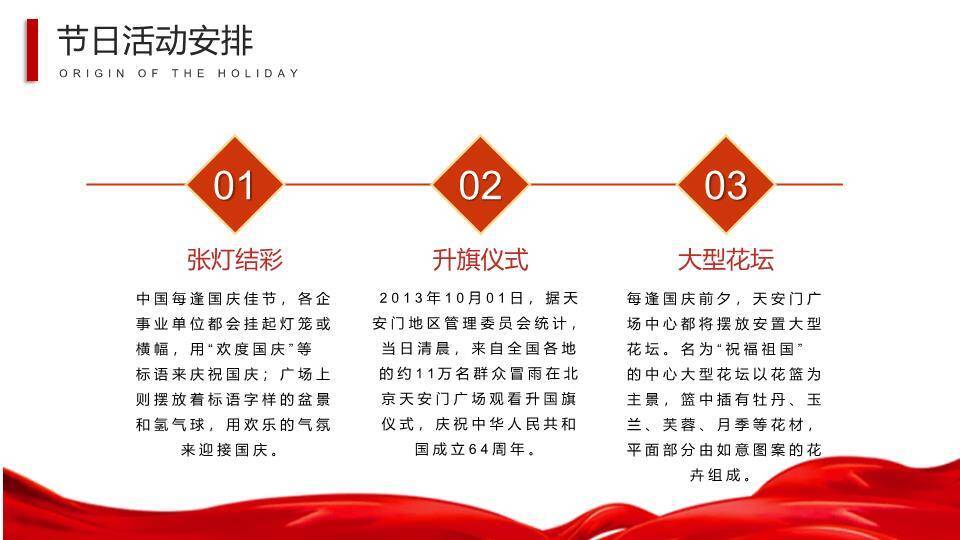 节日活动安排
ORIGIN OF THE HOLIDAY

01

张灯结彩

中国每逢国庆佳节，各企事业单位都会挂起灯笼或横幅，用“欢度国庆”等标语来庆祝国庆；广场上则摆放着标语字样的盆景和氢气球，用欢乐的气氛来迎接国庆。

02

升旗仪式

2013年10月01日，据天安门地区管理委员会统计，当日清晨，来自全国各地的约11万名群众冒雨在北京天安门广场观看升国旗仪式，庆祝中华人民共和国成立64周年。

03

大型花坛

每逢国庆前夕，天安门广场中心都将摆放安置大型花坛。名为“祝福祖国”的中心大型花坛以花篮为主景，篮中插有牡丹、玉兰、芙蓉、月季等花材，平面部分由如意图案的花卉组成。